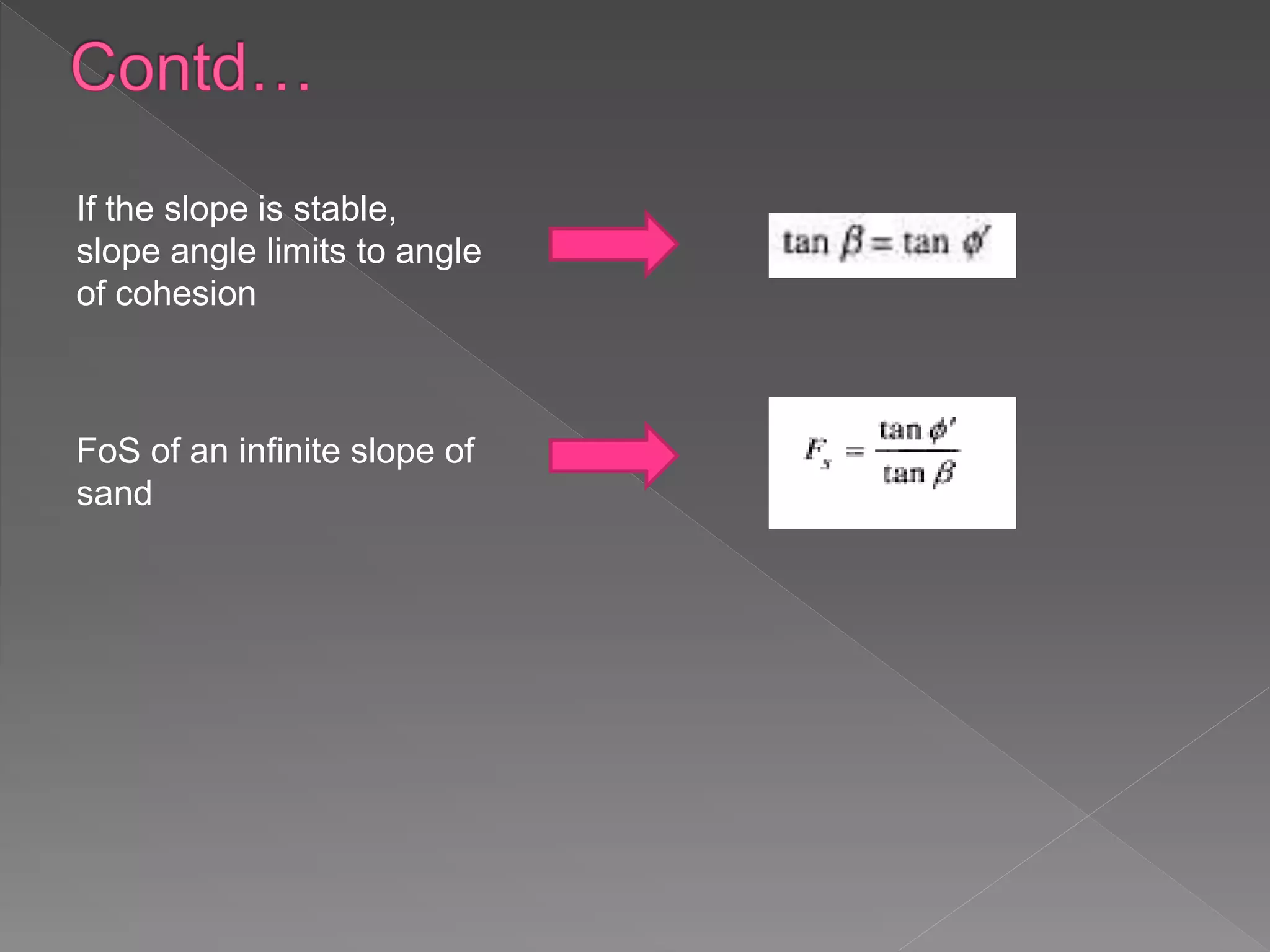 Contd…

If the slope is stable, slope angle limits to angle of cohesion

$\tan \beta = \tan \phi'$

FoS of an infinite slope of sand

$F_s = \frac{\tan \phi'}{\tan \beta}$